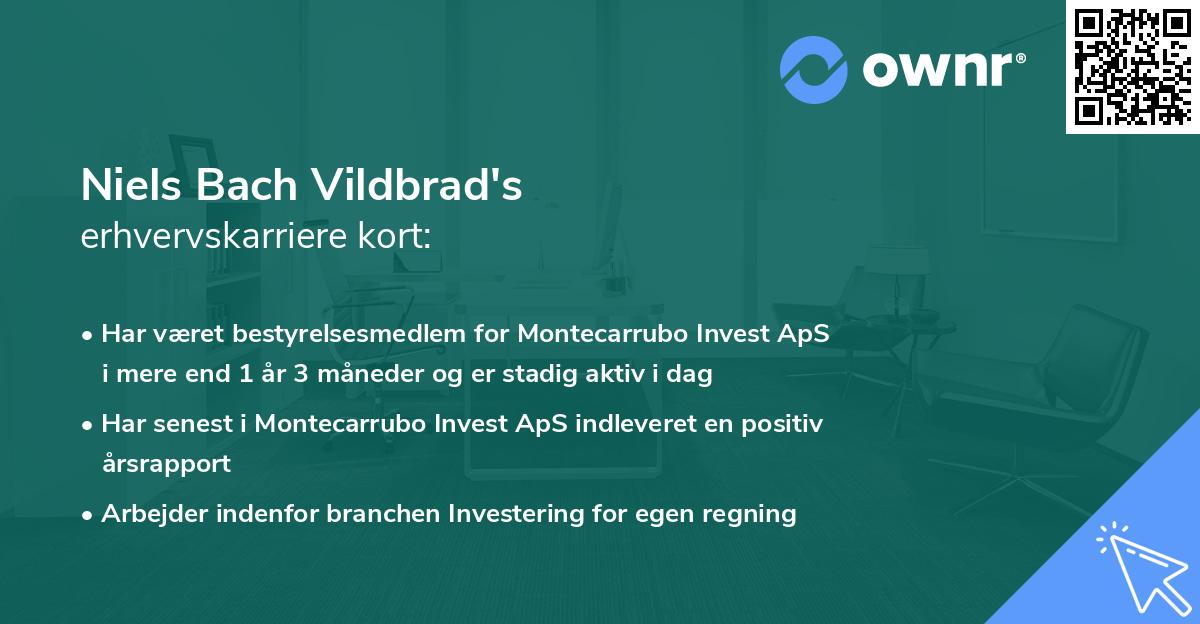 ownr®

Niels Bach Vildbrad's
erhvervskarriere kort:

• Har været bestyrelsesmedlem for Montecarrubo Invest ApS i mere end 1 år 3 måneder og er stadig aktiv i dag
• Har senest i Montecarrubo Invest ApS indleveret en positiv årsrapport
• Arbejder indenfor branchen Investering for egen regning